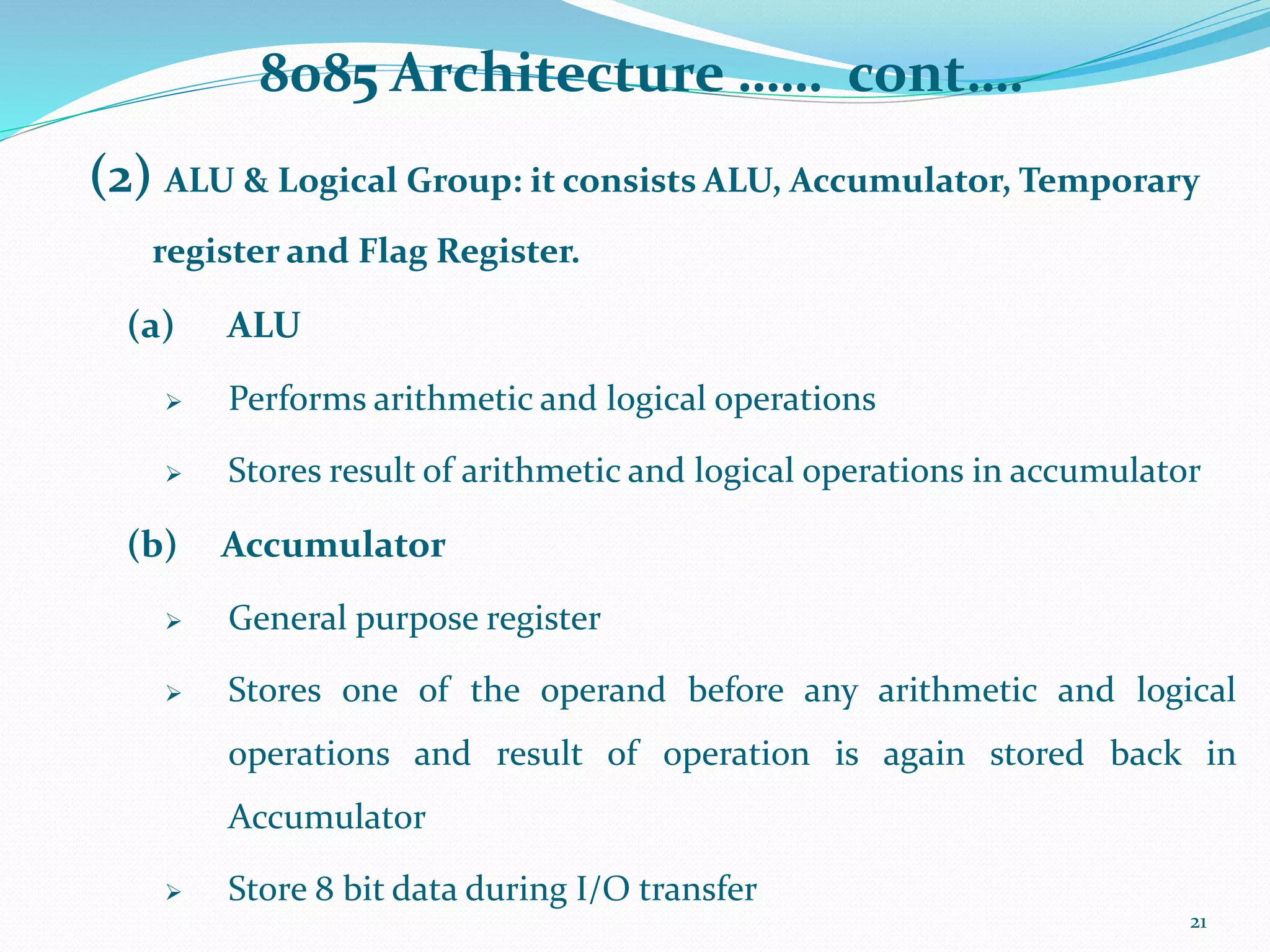 8085 Architecture …… cont….

(2) ALU & Logical Group: it consists ALU, Accumulator, Temporary register and Flag Register.

(a) ALU

➢ Performs arithmetic and logical operations

➢ Stores result of arithmetic and logical operations in accumulator

(b) Accumulator

➢ General purpose register

➢ Stores one of the operand before any arithmetic and logical operations and result of operation is again stored back in Accumulator

➢ Store 8 bit data during I/O transfer

21